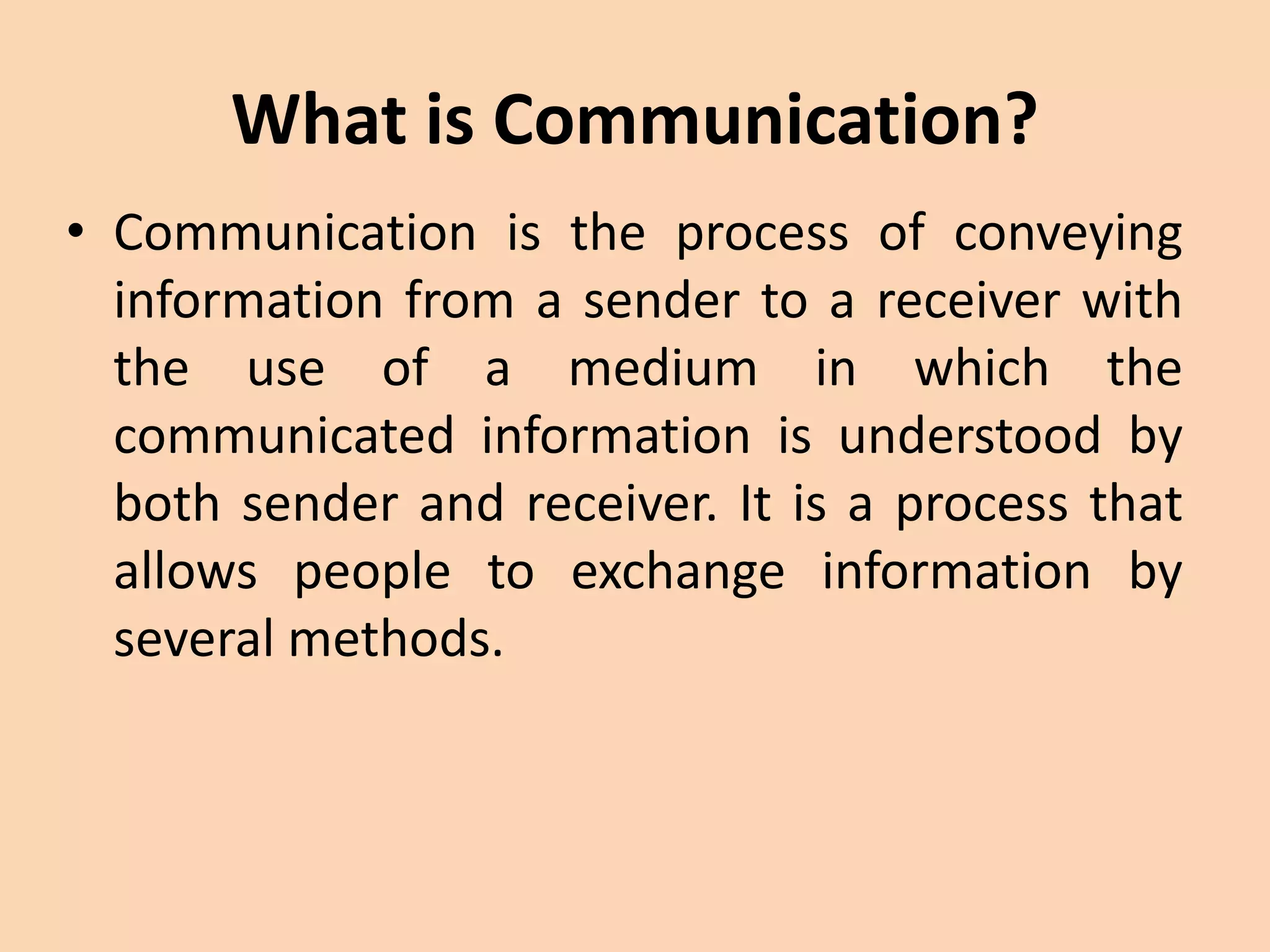 What is Communication?

• Communication is the process of conveying information from a sender to a receiver with the use of a medium in which the communicated information is understood by both sender and receiver. It is a process that allows people to exchange information by several methods.